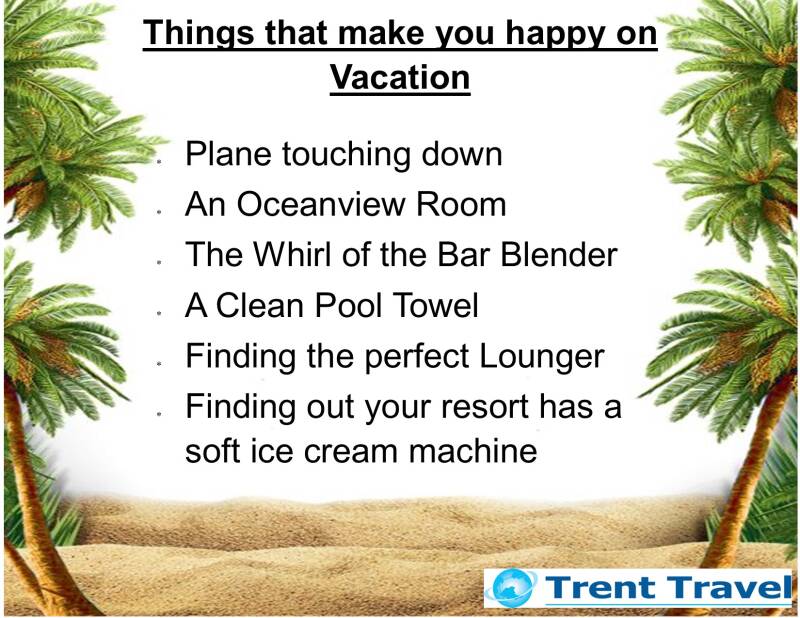 Things that make you happy on Vacation

- Plane touching down
- An Oceanview Room
- The Whirl of the Bar Blender
- A Clean Pool Towel
- Finding the perfect Lounger
- Finding out your resort has a soft ice cream machine

Trent Travel